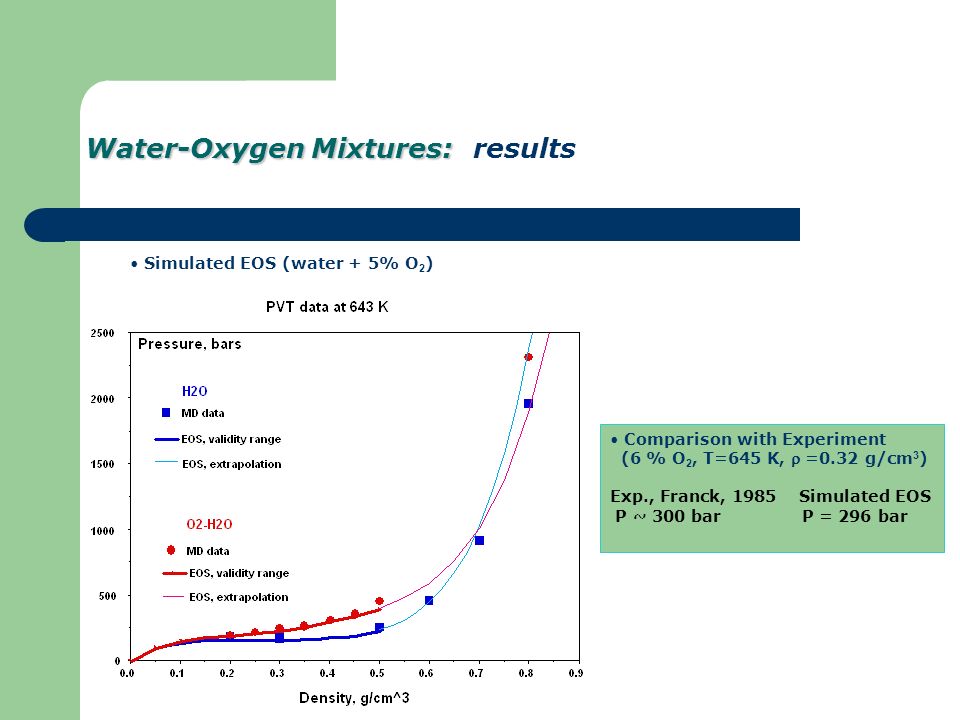 Water-Oxygen Mixtures: results

• Simulated EOS (water + 5% $O_2$)

PVT data at 643 K

Pressure, bars

H2O
MD data
EOS, validity range
EOS, extrapolation

O2-H2O
MD data
EOS, validity range
EOS, extrapolation

2500
2000
1500
1000
500
0

0.0 0.1 0.2 0.3 0.4 0.5 0.6 0.7 0.8 0.9

Density, g/cm^3

• Comparison with Experiment
(6 % $O_2$, T=645 K, $\rho$ =0.32 g/cm$^3$)

Exp., Franck, 1985 Simulated EOS
P ~ 300 bar P = 296 bar